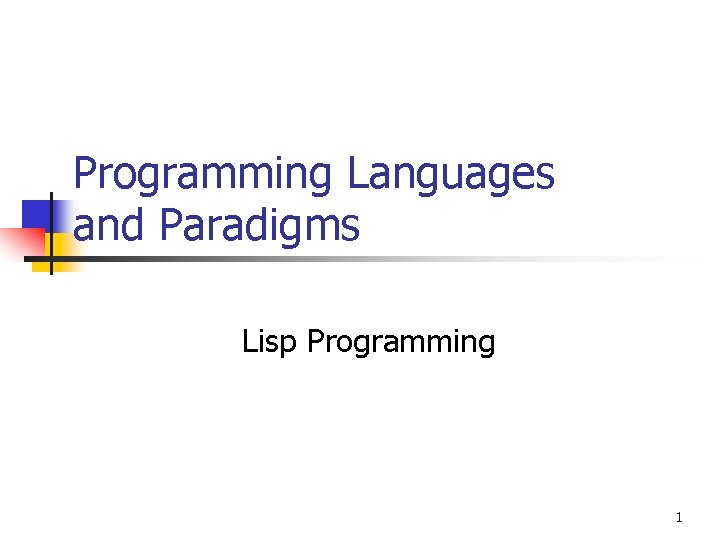 Programming Languages and Paradigms

Lisp Programming

1